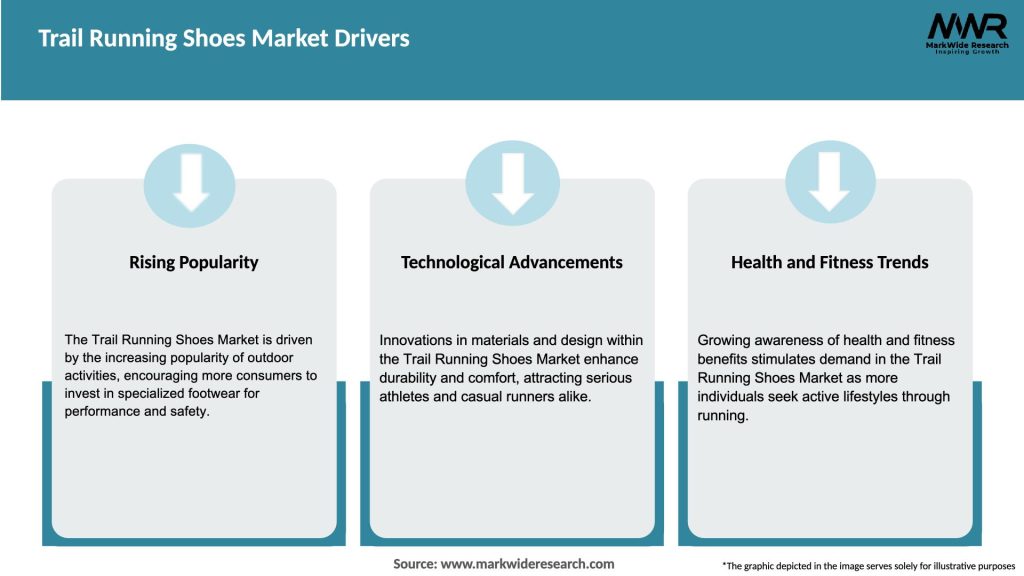 Trail Running Shoes Market Drivers

MWR
MarkWide Research
Inspiring Growth

Rising Popularity

The Trail Running Shoes Market is driven by the increasing popularity of outdoor activities, encouraging more consumers to invest in specialized footwear for performance and safety.

Technological Advancements

Innovations in materials and design within the Trail Running Shoes Market enhance durability and comfort, attracting serious athletes and casual runners alike.

Health and Fitness Trends

Growing awareness of health and fitness benefits stimulates demand in the Trail Running Shoes Market as more individuals seek active lifestyles through running.

Source: www.markwideresearch.com

*The graphic depicted in the image serves solely for illustrative purposes